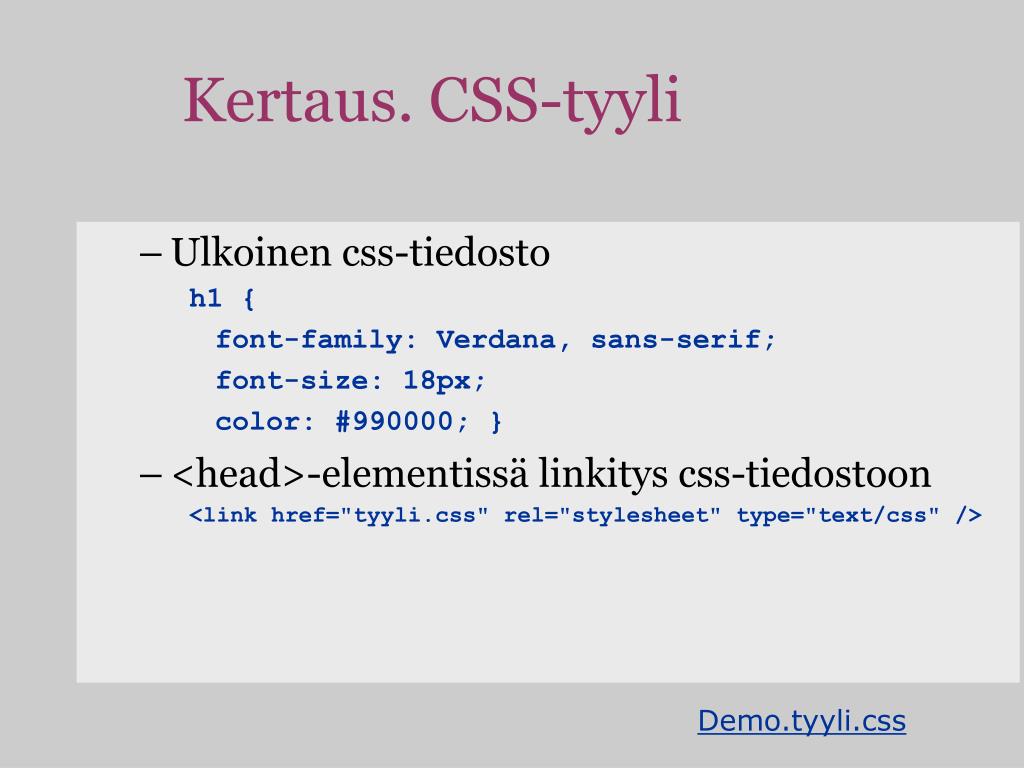 Kertaus. CSS-tyyli

– Ulkoinen css-tiedosto

h1 {
font-family: Verdana, sans-serif;
font-size: 18px;
color: #990000; }

– <head>-elementissä linkitys css-tiedostoon

<link href="tyyli.css" rel="stylesheet" type="text/css" />

Demo.tyyli.css